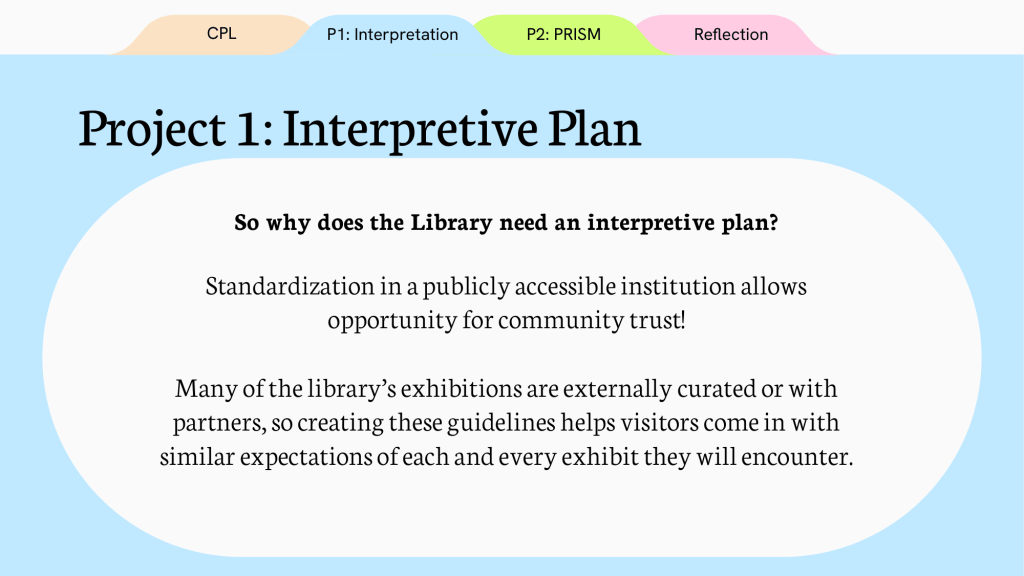 CPL P1: Interpretation P2: PRISM Reflection

Project 1: Interpretive Plan

So why does the Library need an interpretive plan?

Standardization in a publicly accessible institution allows opportunity for community trust!

Many of the library's exhibitions are externally curated or with partners, so creating these guidelines helps visitors come in with similar expectations of each and every exhibit they will encounter.